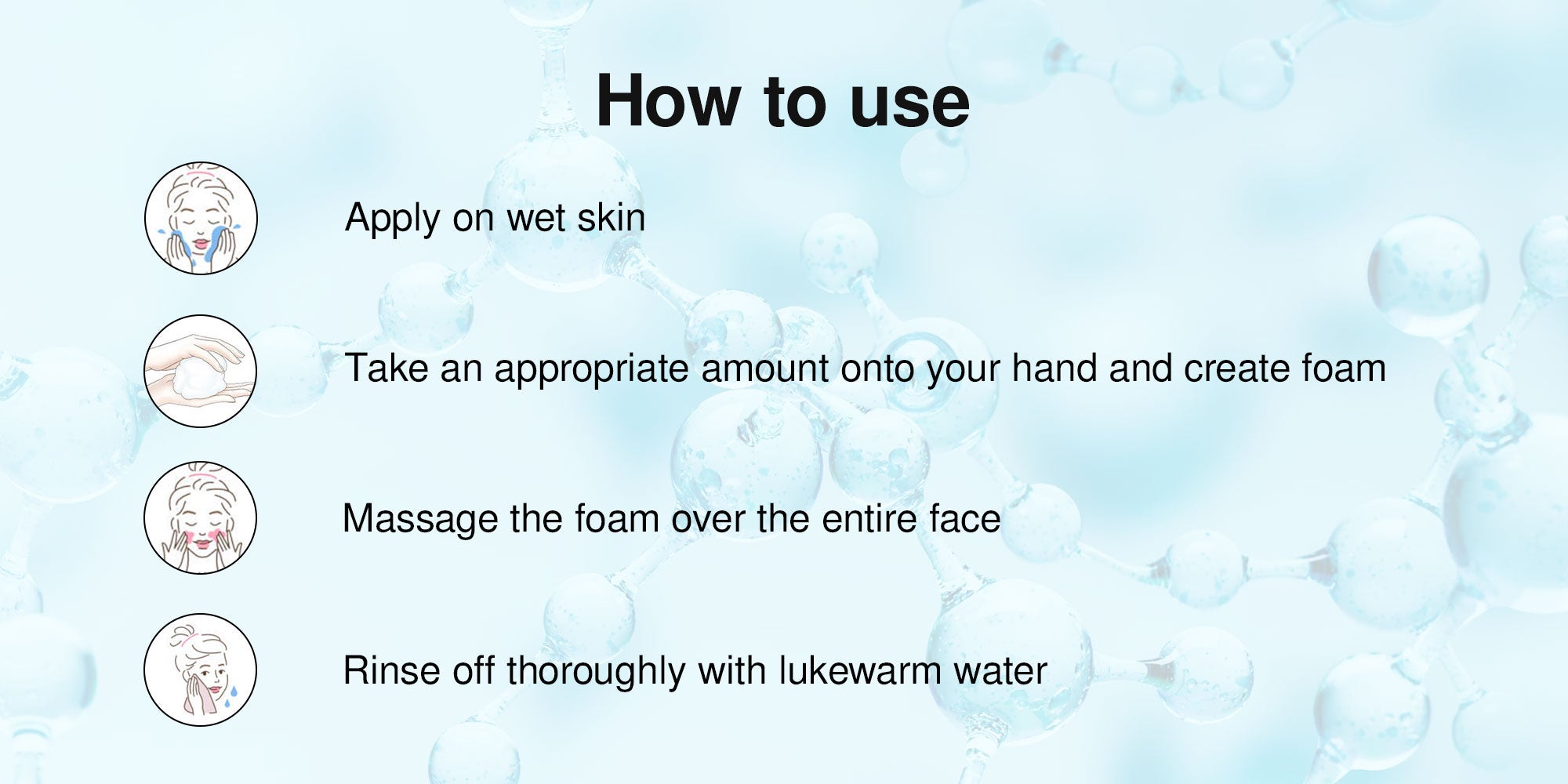 How to use

Apply on wet skin

Take an appropriate amount onto your hand and create foam

Massage the foam over the entire face

Rinse off thoroughly with lukewarm water